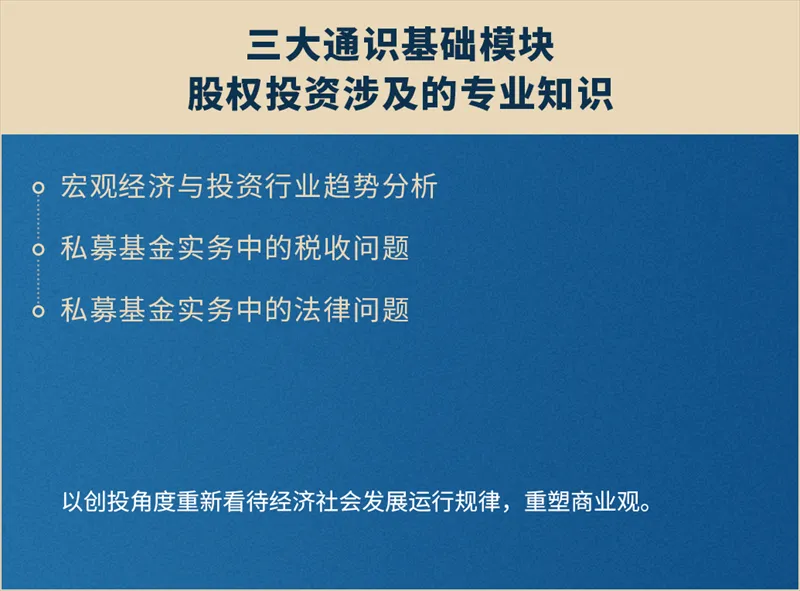 三大通识基础模块
股权投资涉及的专业知识

宏观经济与投资行业趋势分析

私募基金实务中的税收问题

私募基金实务中的法律问题

以创投角度重新看待经济社会发展运行规律，重塑商业观。